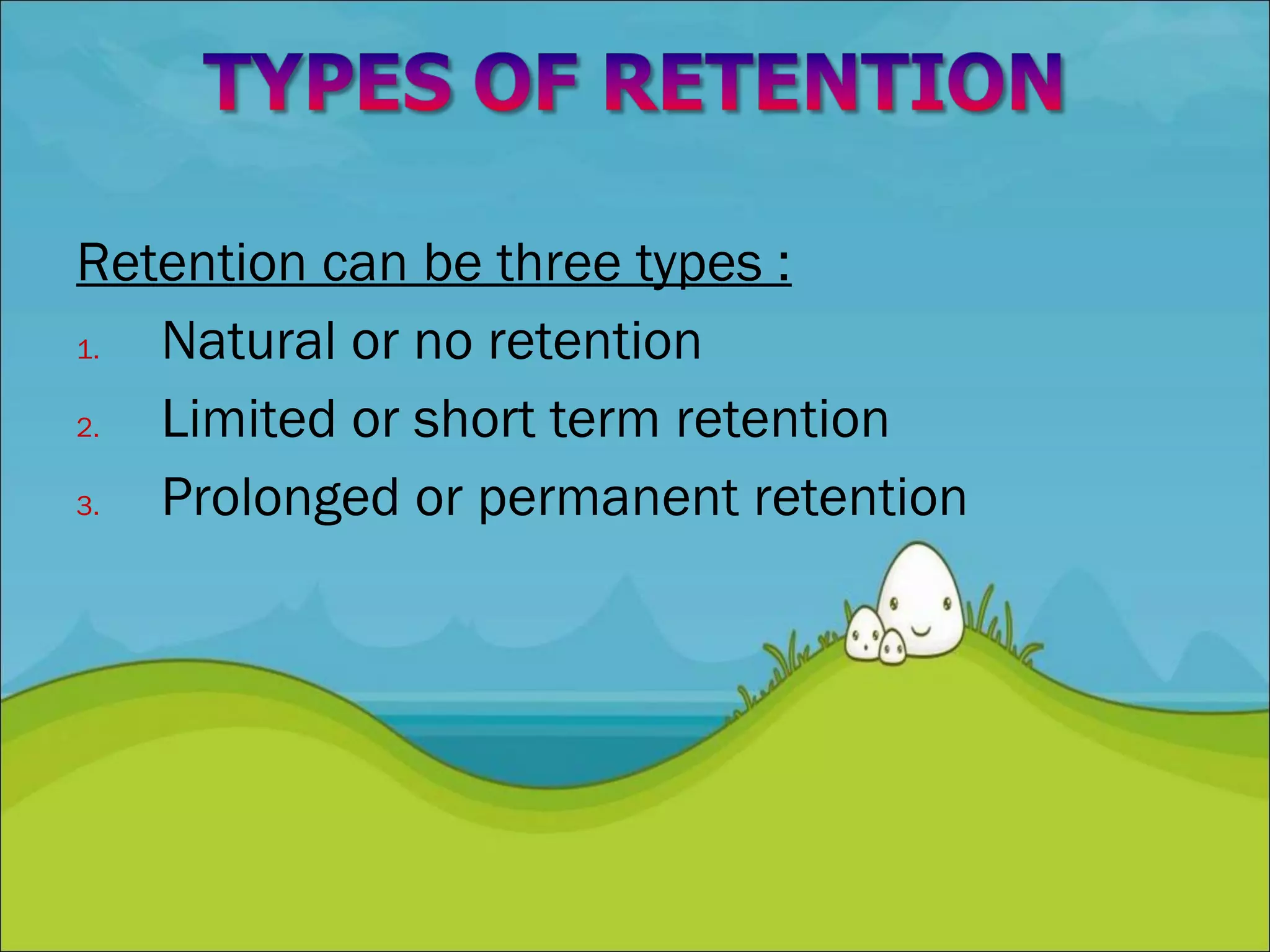 TYPES OF RETENTION

Retention can be three types :

1. Natural or no retention
2. Limited or short term retention
3. Prolonged or permanent retention